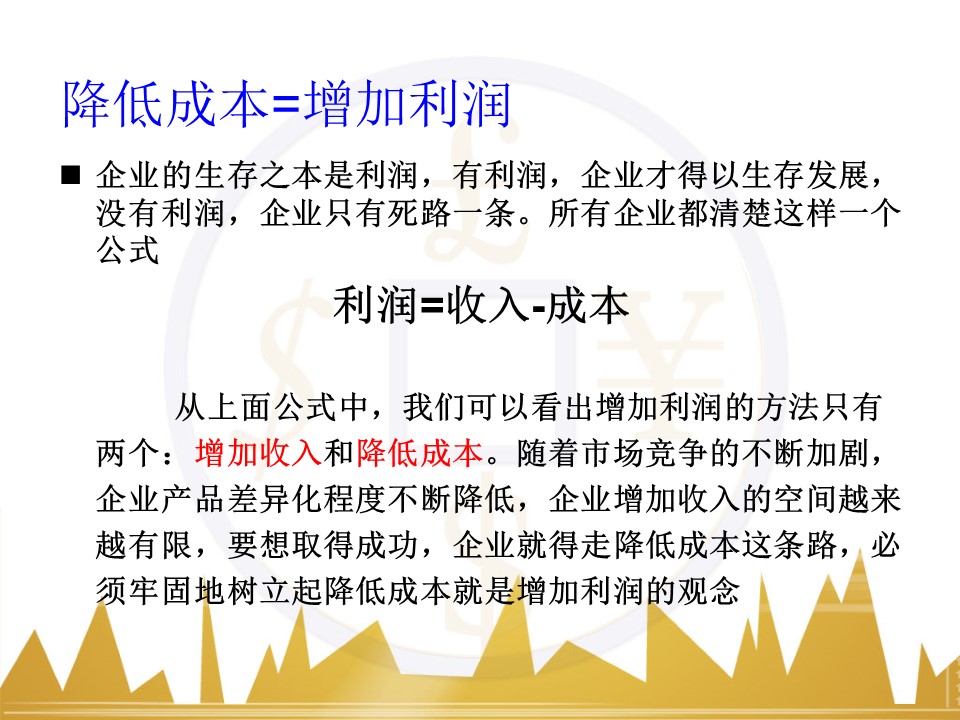 降低成本=增加利润

■ 企业的生存之本是利润，有利润，企业才得以生存发展，没有利润，企业只有死路一条。所有企业都清楚这样一个公式

利润=收入-成本

从上面公式中，我们可以看出增加利润的方法只有两个：增加收入和降低成本。随着市场竞争的不断加剧，企业产品差异化程度不断降低，企业增加收入的空间越来越有限，要想取得成功，企业就得走降低成本这条路，必须牢固地树立起降低成本就是增加利润的观念